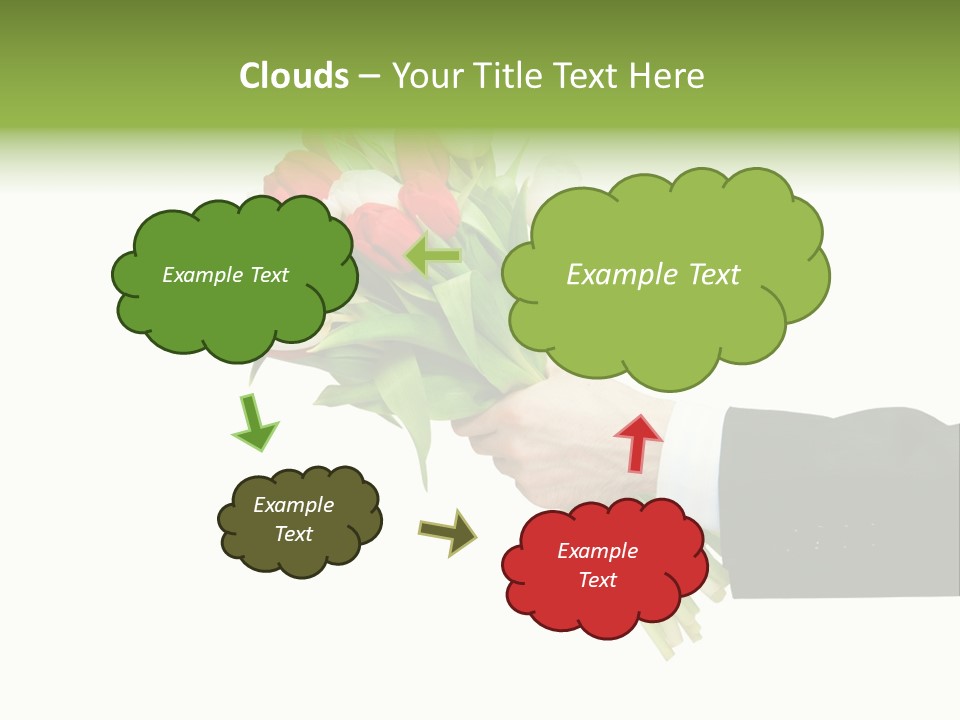 Clouds – Your Title Text Here

Example Text

Example Text

Example Text

Example Text